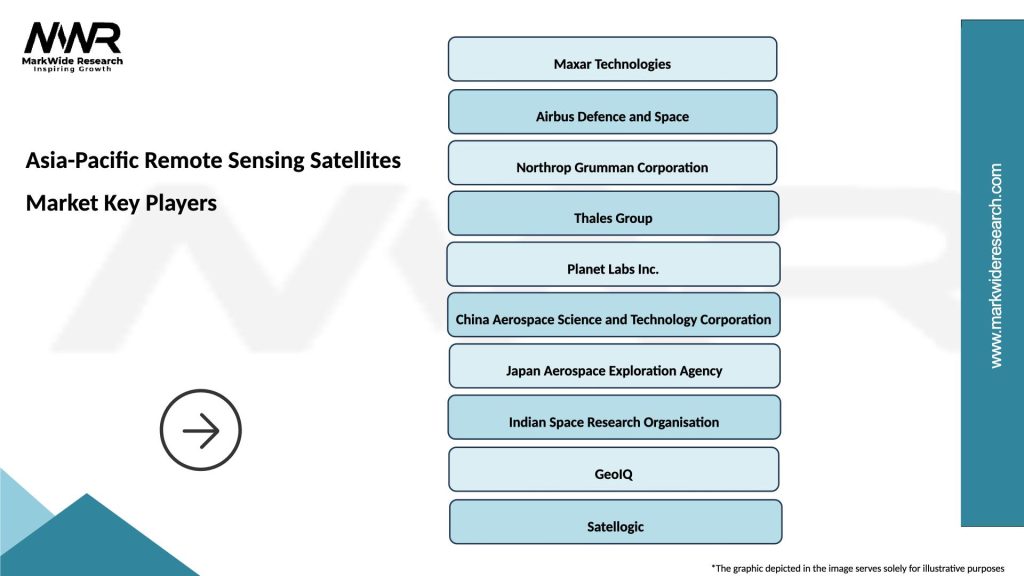 MWR
MarkWide Research
Inspiring Growth

Asia-Pacific Remote Sensing Satellites Market Key Players

Maxar Technologies

Airbus Defence and Space

Northrop Grumman Corporation

Thales Group

Planet Labs Inc.

China Aerospace Science and Technology Corporation

Japan Aerospace Exploration Agency

Indian Space Research Organisation

GeoIQ

Satellogic

www.markwideresearch.com

*The graphic depicted in the image serves solely for illustrative purposes